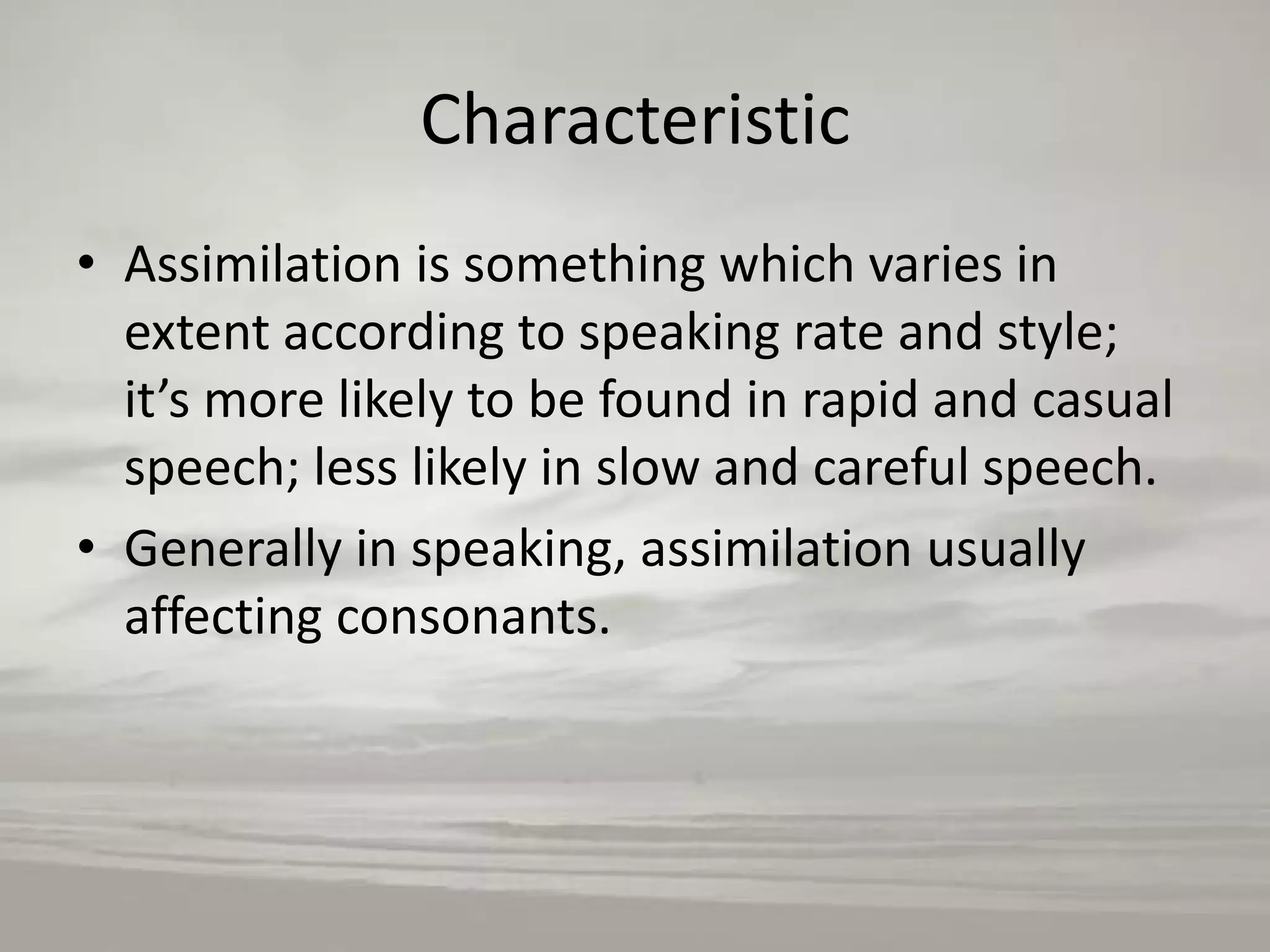 Characteristic

• Assimilation is something which varies in extent according to speaking rate and style; it’s more likely to be found in rapid and casual speech; less likely in slow and careful speech.
• Generally in speaking, assimilation usually affecting consonants.